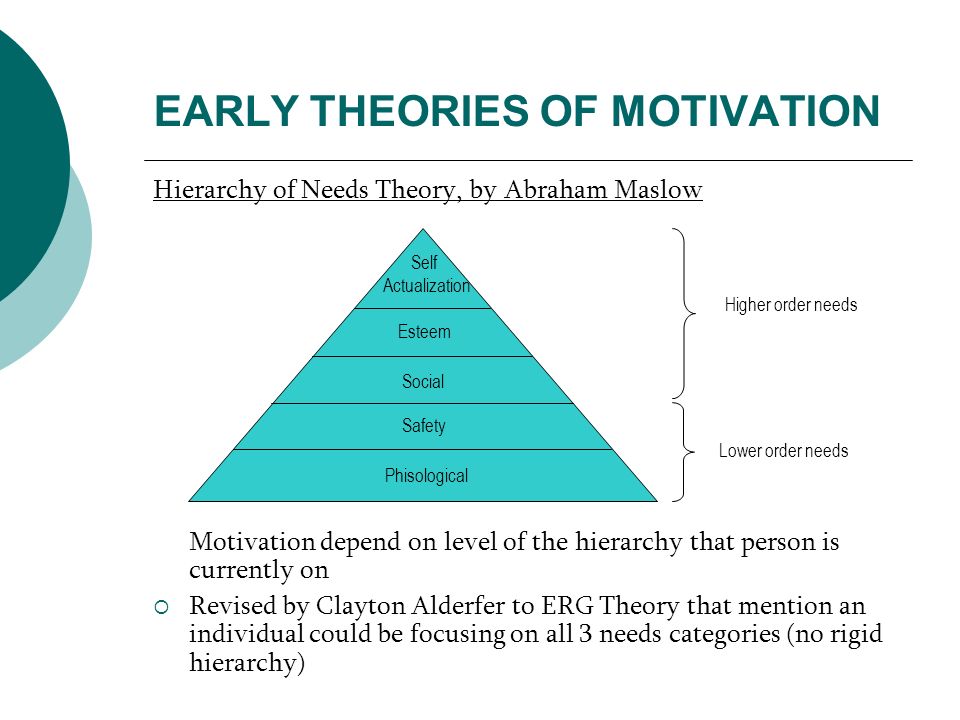 EARLY THEORIES OF MOTIVATION

Hierarchy of Needs Theory, by Abraham Maslow

Self Actualization

Esteem

Social

Safety

Phisological

Higher order needs

Lower order needs

Motivation depend on level of the hierarchy that person is currently on

Revised by Clayton Alderfer to ERG Theory that mention an individual could be focusing on all 3 needs categories (no rigid hierarchy)